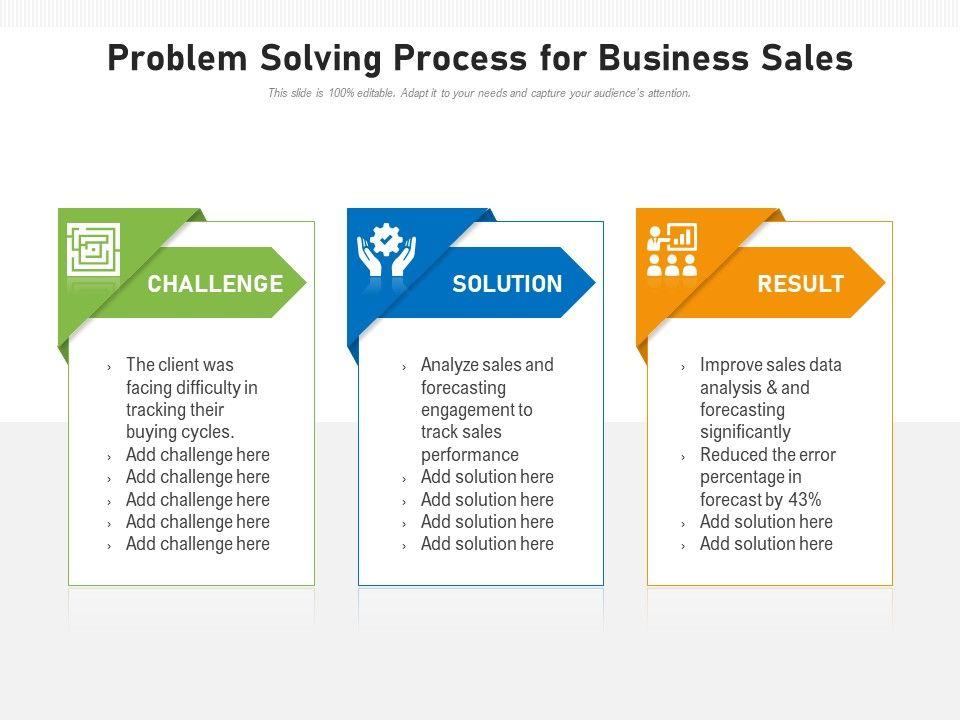 Problem Solving Process for Business Sales

This slide is 100% editable. Adapt it to your needs and capture your audience's attention.

CHALLENGE

› The client was facing difficulty in tracking their buying cycles.
› Add challenge here
› Add challenge here
› Add challenge here
› Add challenge here
› Add challenge here

SOLUTION

› Analyze sales and forecasting engagement to track sales performance
› Add solution here
› Add solution here
› Add solution here
› Add solution here

RESULT

› Improve sales data analysis & and forecasting significantly
› Reduced the error percentage in forecast by 43%
› Add solution here
› Add solution here